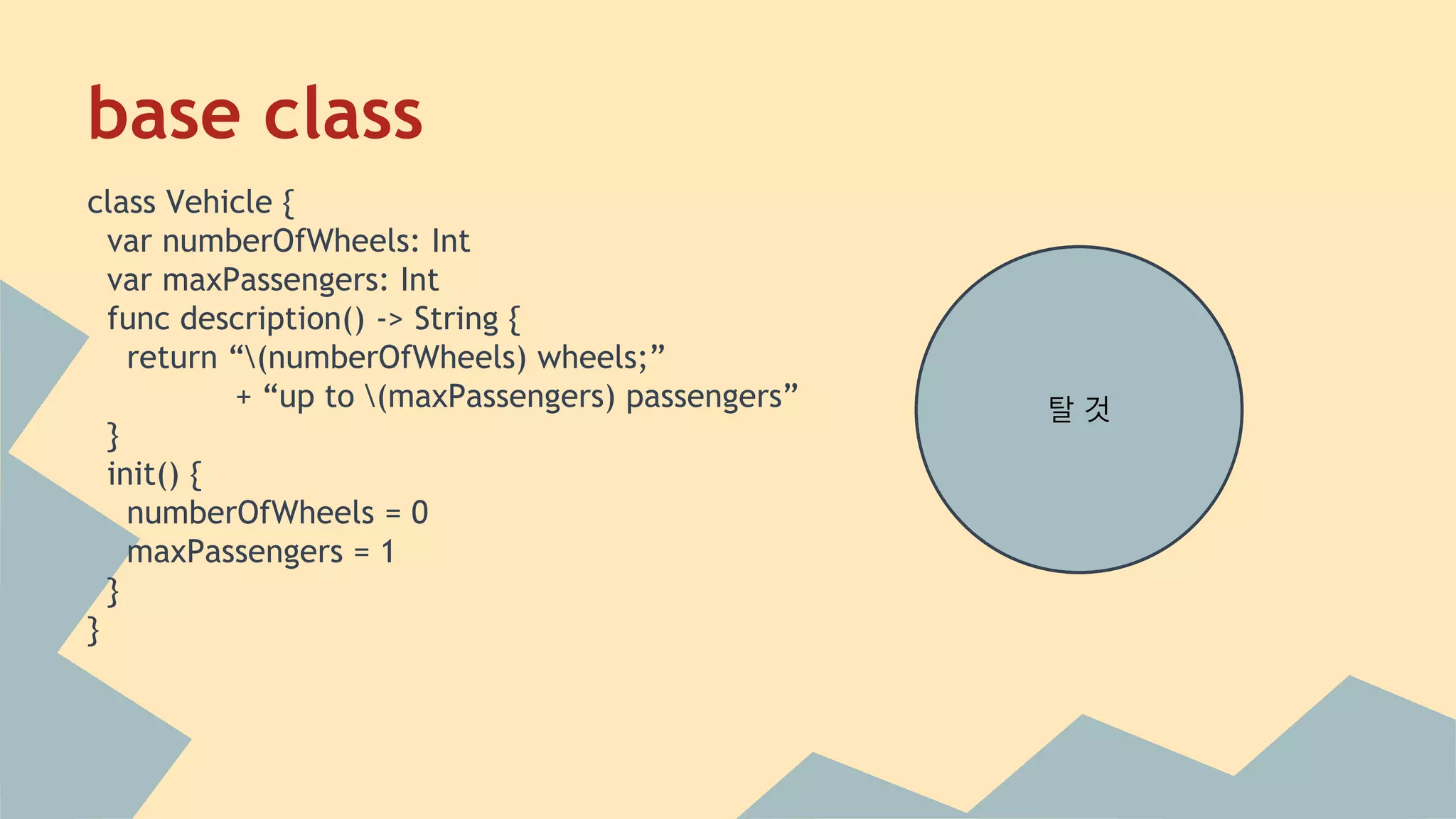 base class

class Vehicle {
  var numberOfWheels: Int
  var maxPassengers: Int
  func description() -> String {
    return “\(numberOfWheels) wheels;”
            + “up to \(maxPassengers) passengers”
  }
  init() {
    numberOfWheels = 0
    maxPassengers = 1
  }
}

탈 것